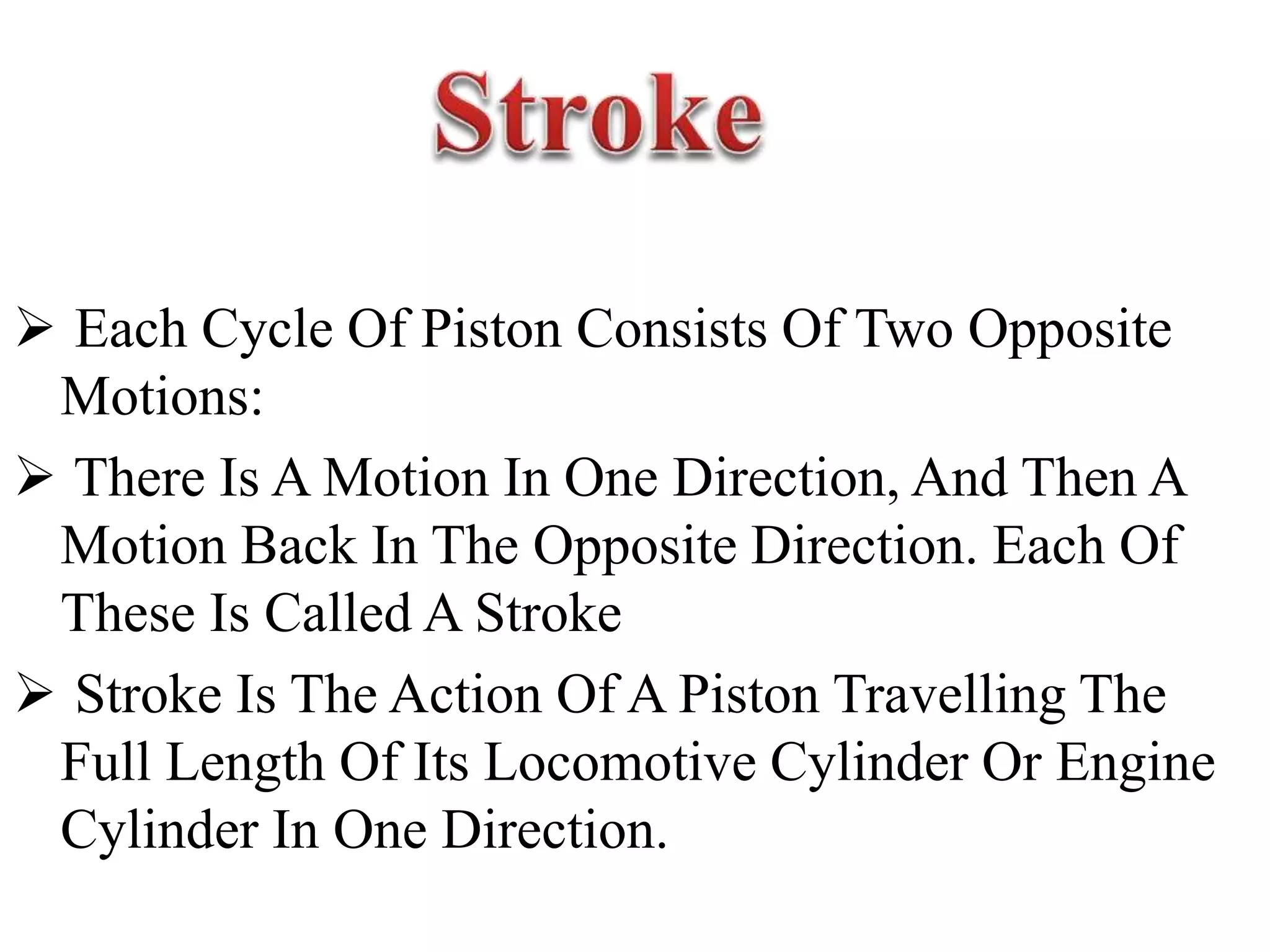 Stroke

➢ Each Cycle Of Piston Consists Of Two Opposite Motions:

➢ There Is A Motion In One Direction, And Then A Motion Back In The Opposite Direction. Each Of These Is Called A Stroke

➢ Stroke Is The Action Of A Piston Travelling The Full Length Of Its Locomotive Cylinder Or Engine Cylinder In One Direction.